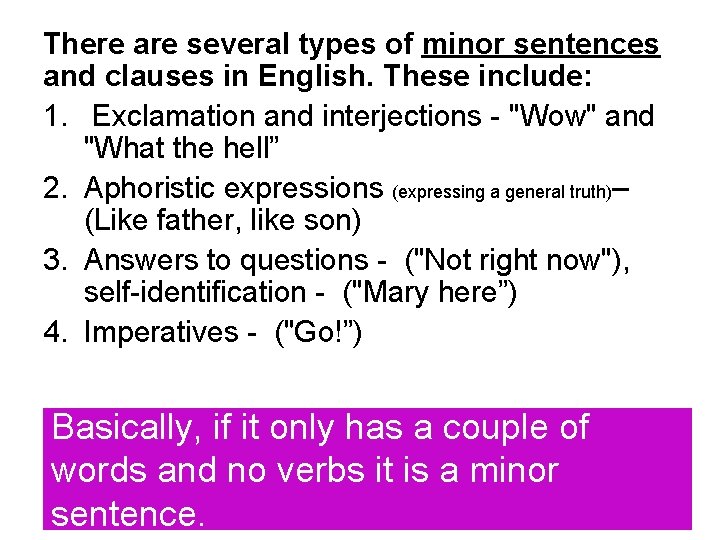 There are several types of minor sentences and clauses in English. These include:

1. Exclamation and interjections - "Wow" and "What the hell”

2. Aphoristic expressions (expressing a general truth)– (Like father, like son)

3. Answers to questions - ("Not right now"), self-identification - ("Mary here”)

4. Imperatives - ("Go!”)

Basically, if it only has a couple of words and no verbs it is a minor sentence.